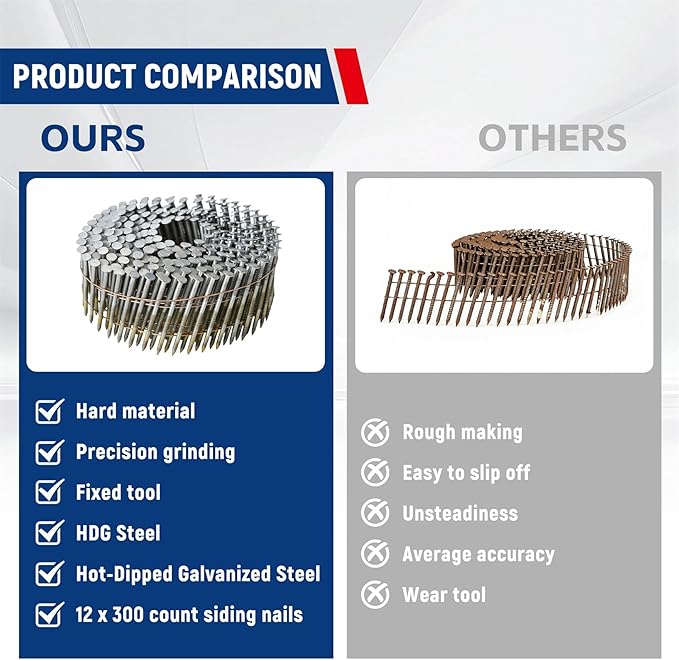 PRODUCT COMPARISON

OURS

Hard material
Precision grinding
Fixed tool
HDG Steel
Hot-Dipped Galvanized Steel
12 x 300 count siding nails

OTHERS

Rough making
Easy to slip off
Unsteadiness
Average accuracy
Wear tool